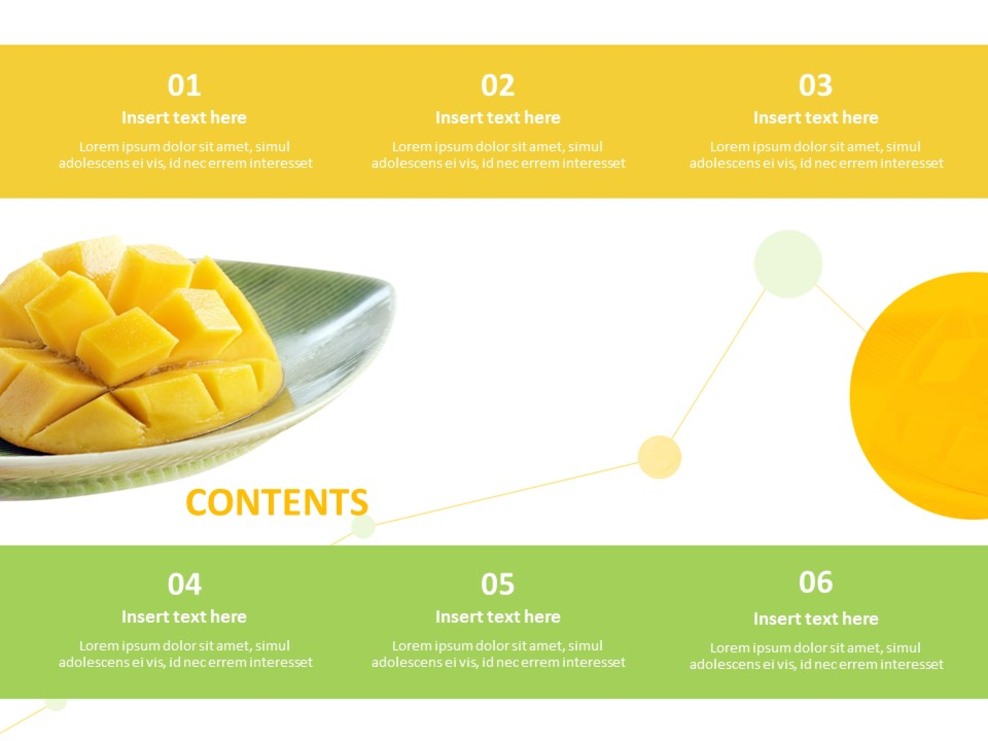 01
Insert text here
Lorem ipsum dolor sit amet, simul adolescens ei vis, id nec errem interesset

02
Insert text here
Lorem ipsum dolor sit amet, simul adolescens ei vis, id nec errem interesset

03
Insert text here
Lorem ipsum dolor sit amet, simul adolescens ei vis, id nec errem interesset

CONTENTS

04
Insert text here
Lorem ipsum dolor sit amet, simul adolescens ei vis, id nec errem interesset

05
Insert text here
Lorem ipsum dolor sit amet, simul adolescens ei vis, id nec errem interesset

06
Insert text here
Lorem ipsum dolor sit amet, simul adolescens ei vis, id nec errem interesset